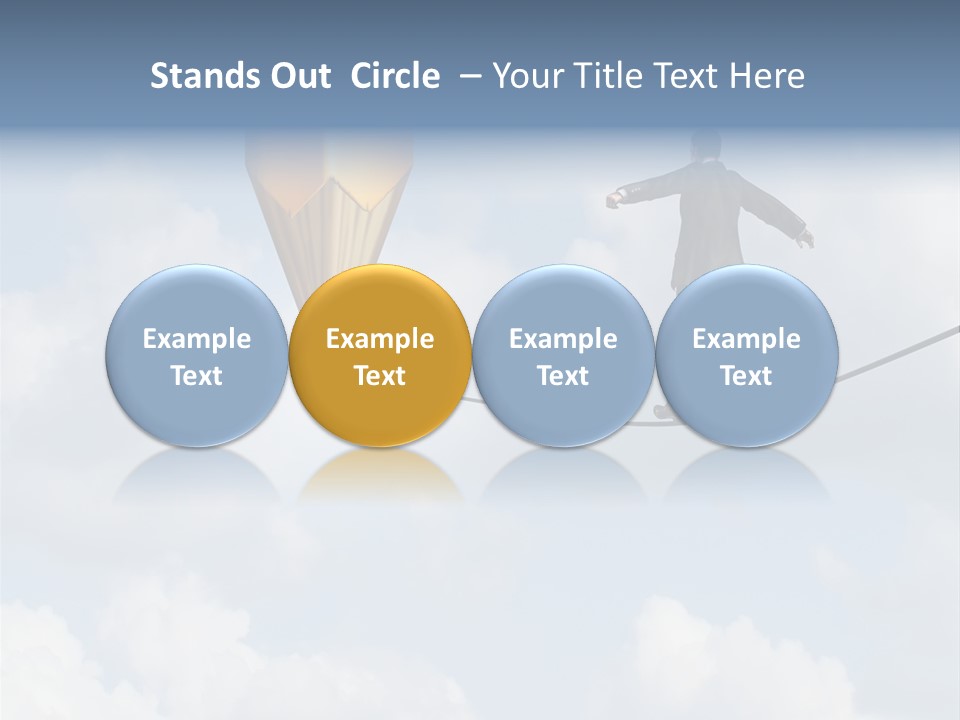 Stands Out Circle – Your Title Text Here

Example Text

Example Text

Example Text

Example Text